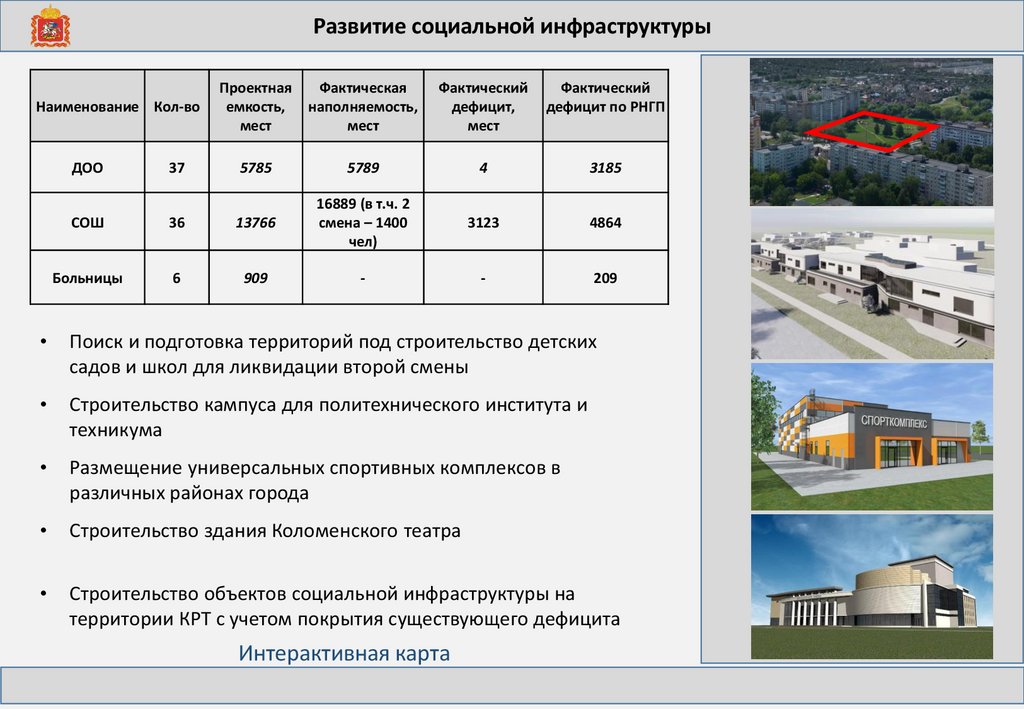 Развитие социальной инфраструктуры

| Наименование | Кол-во | Проектная емкость, мест | Фактическая наполняемость, мест | Фактический дефицит, мест | Фактический дефицит по РНГП |
|---|---|---|---|---|---|
| ДОО | 37 | 5785 | 5789 | 4 | 3185 |
| СОШ | 36 | 13766 | 16889 (в т.ч. 2 смена – 1400 чел) | 3123 | 4864 |
| Больницы | 6 | 909 | - | - | 209 |

• Поиск и подготовка территорий под строительство детских садов и школ для ликвидации второй смены

• Строительство кампуса для политехнического института и техникума

• Размещение универсальных спортивных комплексов в различных районах города

• Строительство здания Коломенского театра

• Строительство объектов социальной инфраструктуры на территории КРТ с учетом покрытия существующего дефицита

Интерактивная карта

СПОРТКОМПЛЕКС